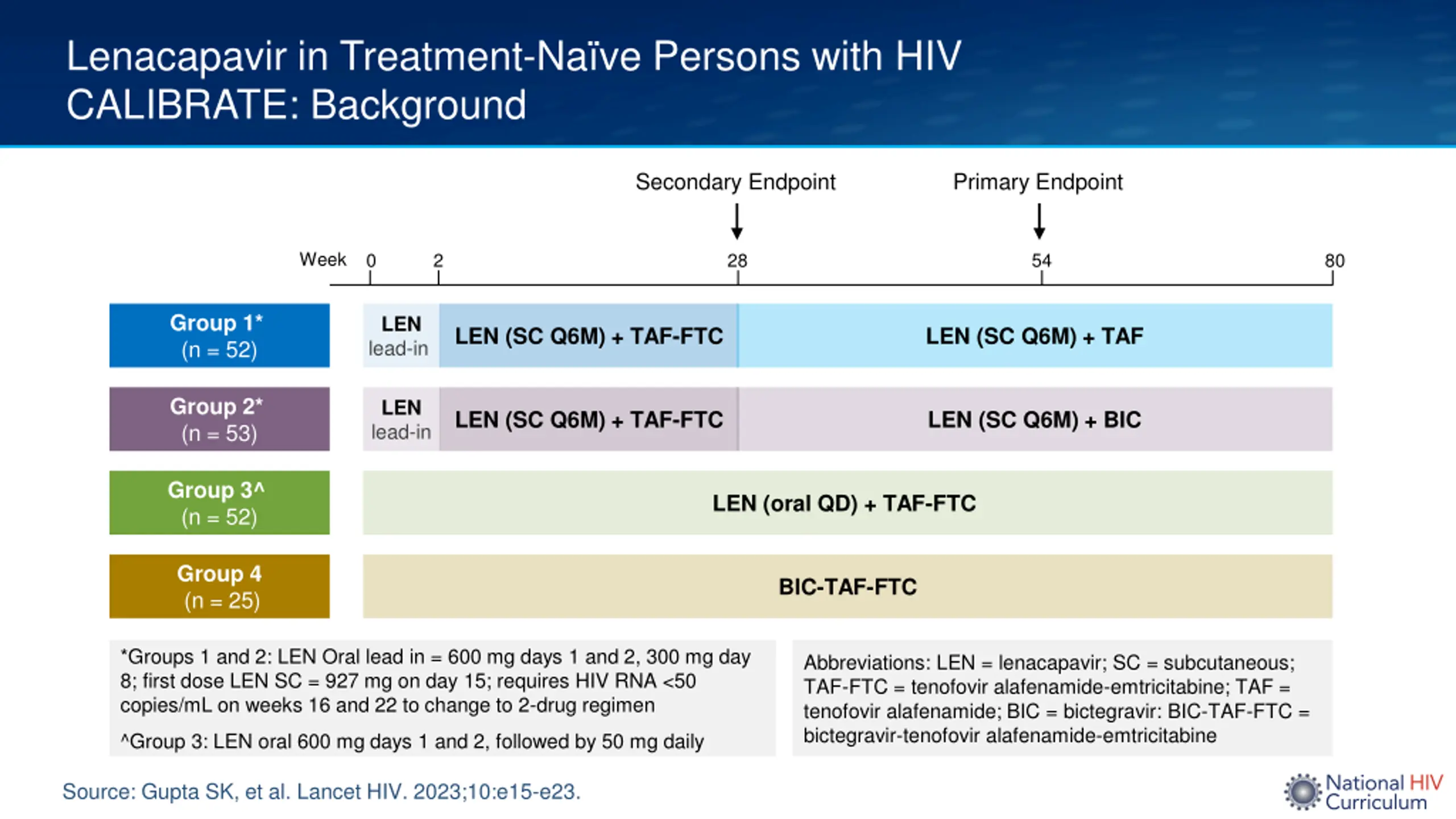 Lenacapavir in Treatment-Naïve Persons with HIV
CALIBRATE: Background

Secondary Endpoint

Primary Endpoint

Week 0 2 28 54 80

Group 1*
(n = 52)

LEN lead-in

LEN (SC Q6M) + TAF-FTC

LEN (SC Q6M) + TAF

Group 2*
(n = 53)

LEN lead-in

LEN (SC Q6M) + TAF-FTC

LEN (SC Q6M) + BIC

Group 3^
(n = 52)

LEN (oral QD) + TAF-FTC

Group 4
(n = 25)

BIC-TAF-FTC

*Groups 1 and 2: LEN Oral lead in = 600 mg days 1 and 2, 300 mg day 8; first dose LEN SC = 927 mg on day 15; requires HIV RNA <50 copies/mL on weeks 16 and 22 to change to 2-drug regimen

^Group 3: LEN oral 600 mg days 1 and 2, followed by 50 mg daily

Abbreviations: LEN = lenacapavir; SC = subcutaneous; TAF-FTC = tenofovir alafenamide-emtricitabine; TAF = tenofovir alafenamide; BIC = bictegravir: BIC-TAF-FTC = bictegravir-tenofovir alafenamide-emtricitabine

Source: Gupta SK, et al. Lancet HIV. 2023;10:e15-e23.

National HIV Curriculum